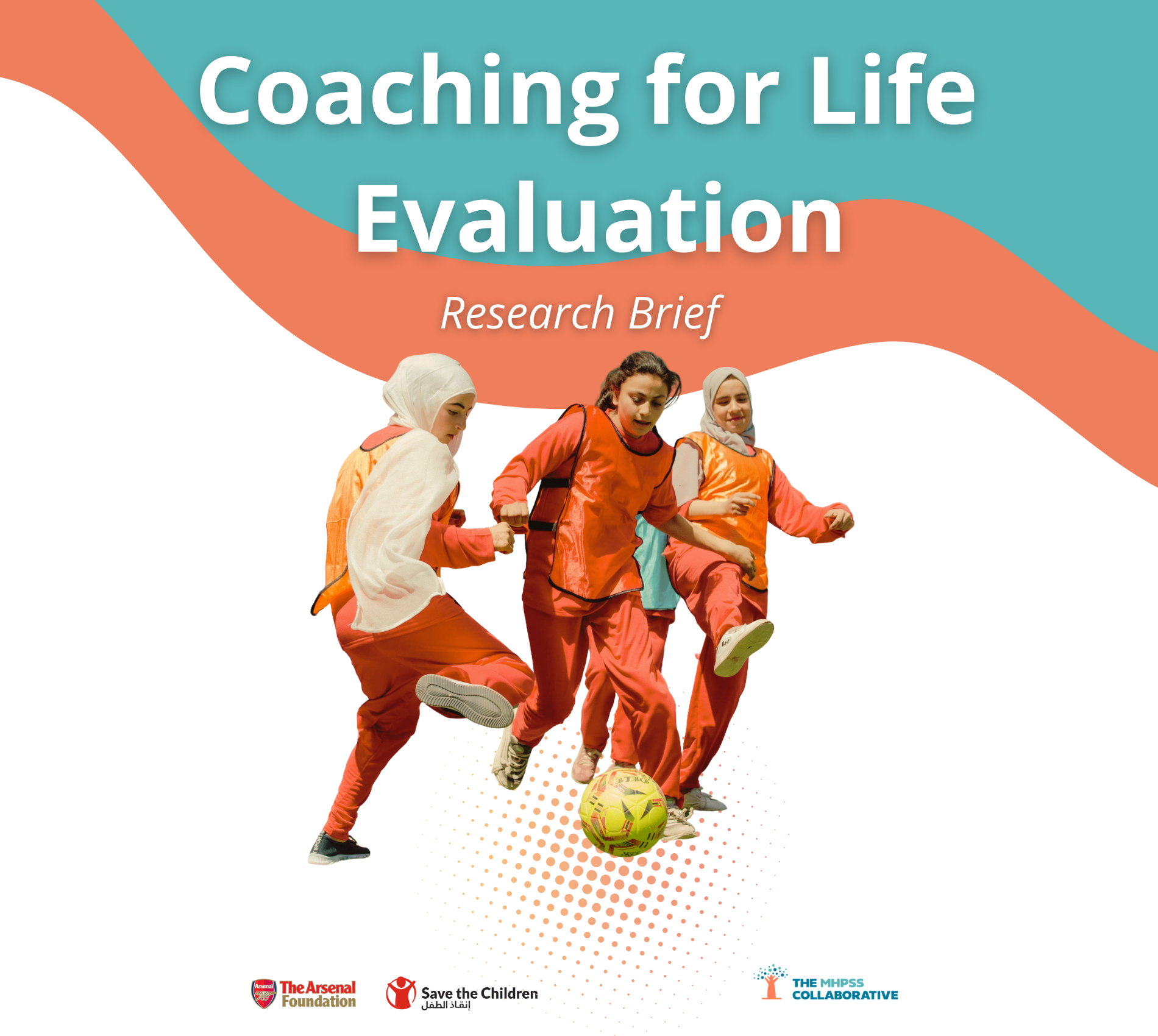 Coaching for Life Evaluation

Research Brief

Arsenal The Arsenal Foundation

Save the Children
إنقاذ الطفل

THE MHPSS COLLABORATIVE